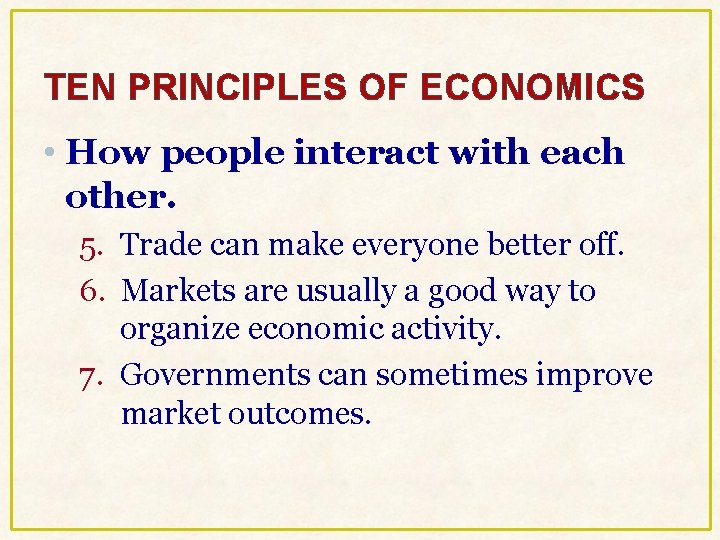 TEN PRINCIPLES OF ECONOMICS

• How people interact with each other.

5. Trade can make everyone better off.
6. Markets are usually a good way to organize economic activity.
7. Governments can sometimes improve market outcomes.